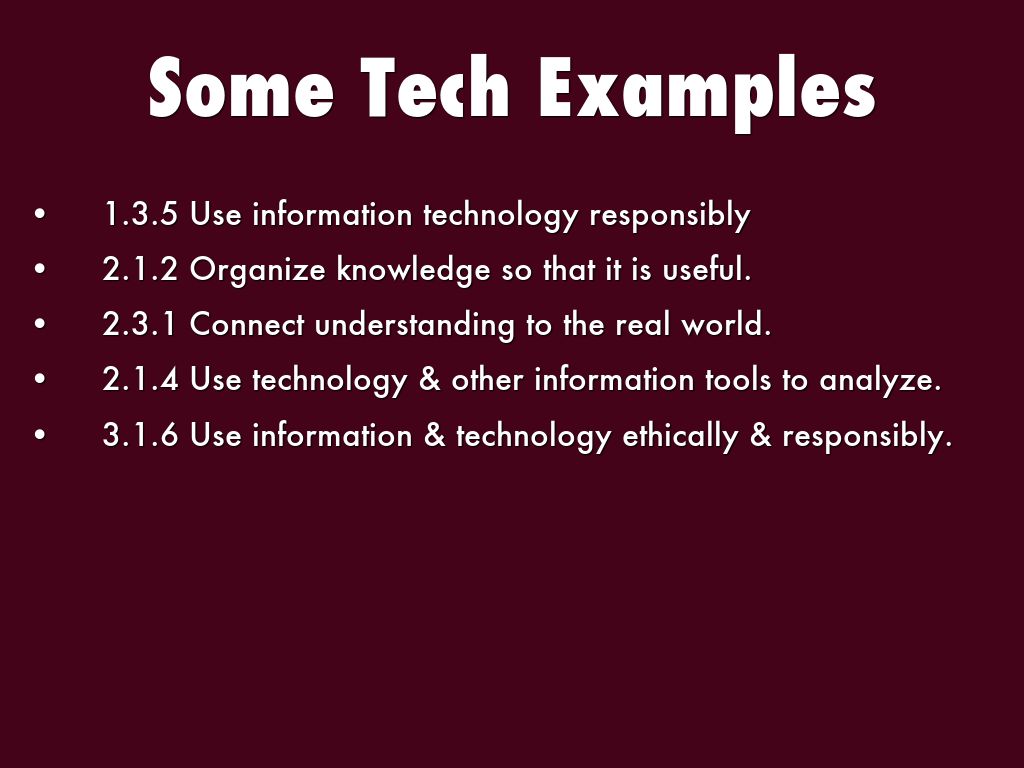 Some Tech Examples

• 1.3.5 Use information technology responsibly
• 2.1.2 Organize knowledge so that it is useful.
• 2.3.1 Connect understanding to the real world.
• 2.1.4 Use technology & other information tools to analyze.
• 3.1.6 Use information & technology ethically & responsibly.